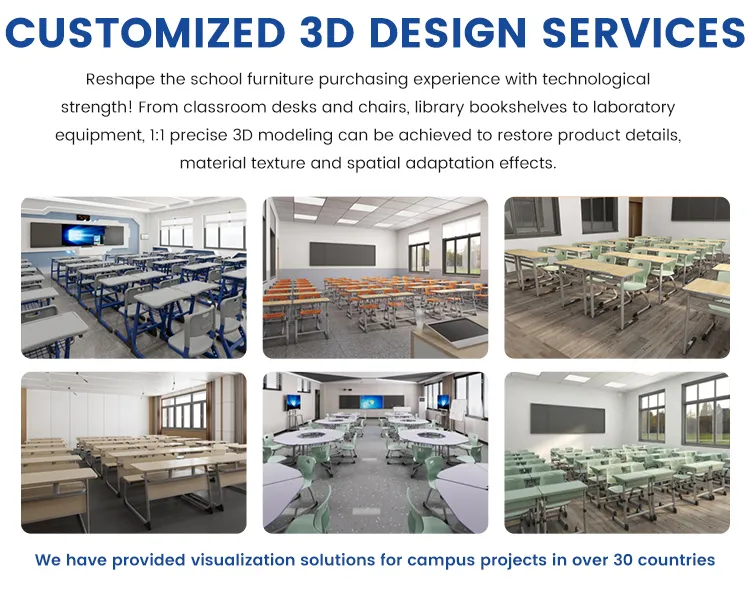 CUSTOMIZED 3D DESIGN SERVICES

Reshape the school furniture purchasing experience with technological strength! From classroom desks and chairs, library bookshelves to laboratory equipment, 1:1 precise 3D modeling can be achieved to restore product details, material texture and spatial adaptation effects.

We have provided visualization solutions for campus projects in over 30 countries